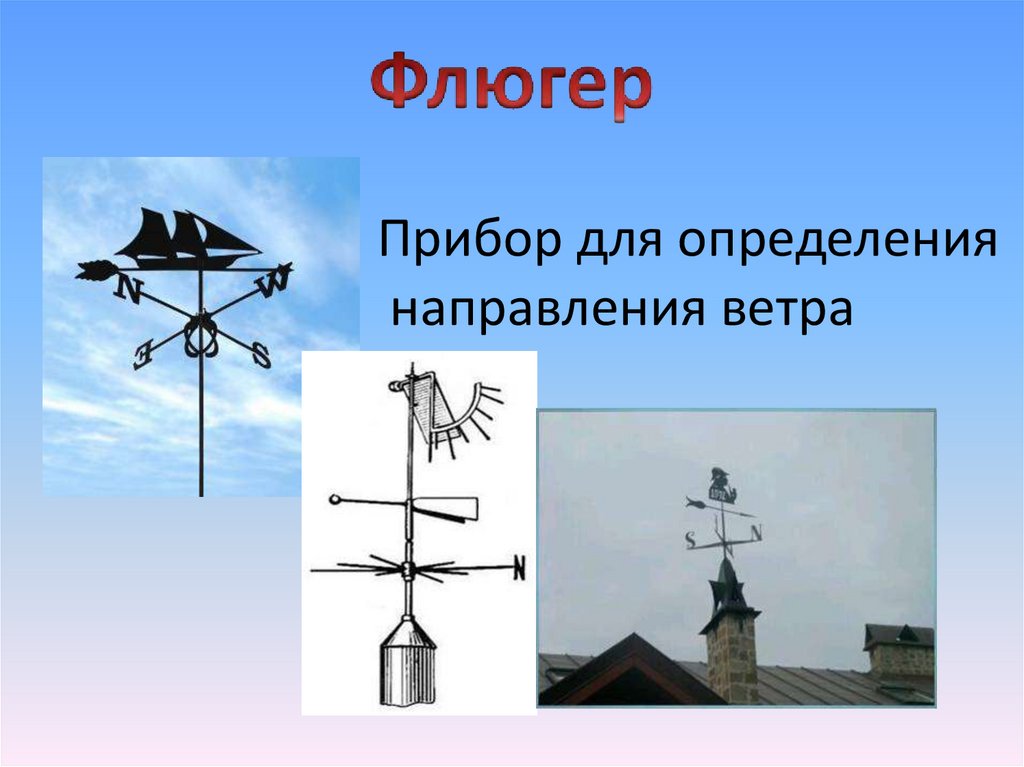 Флюгер

Прибор для определения направления ветра

N W E S

N

S N